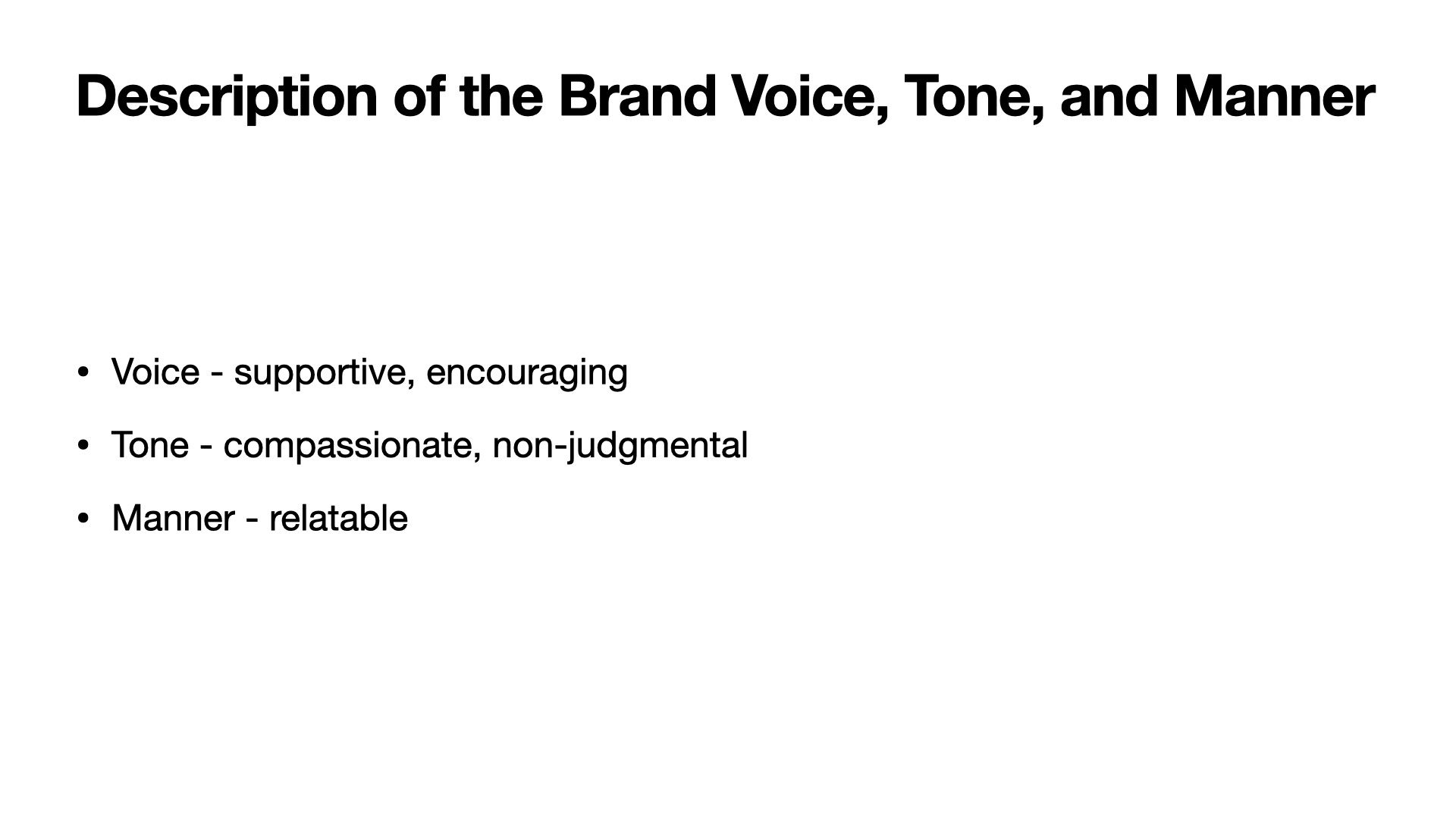 Description of the Brand Voice, Tone, and Manner

• Voice - supportive, encouraging

• Tone - compassionate, non-judgmental

• Manner - relatable